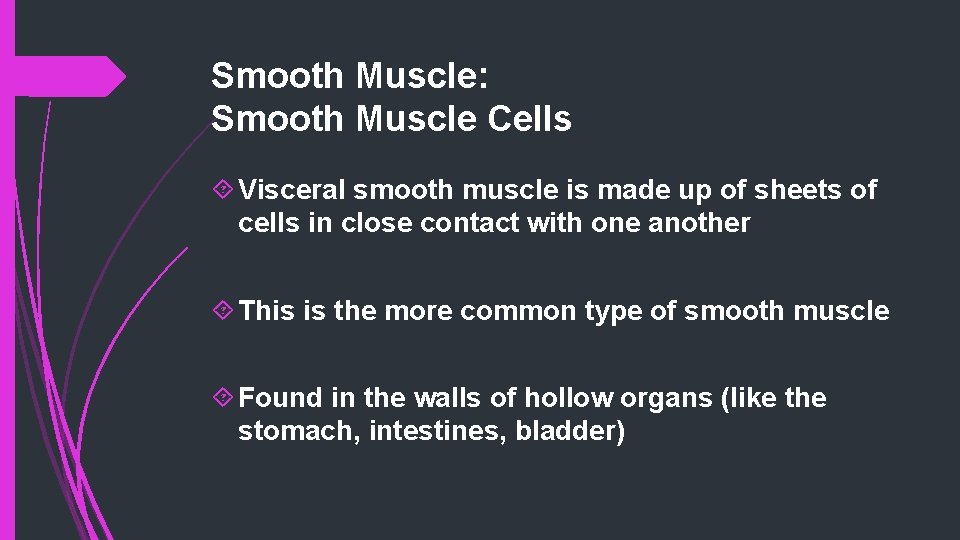 Smooth Muscle:
Smooth Muscle Cells

Visceral smooth muscle is made up of sheets of cells in close contact with one another

This is the more common type of smooth muscle

Found in the walls of hollow organs (like the stomach, intestines, bladder)